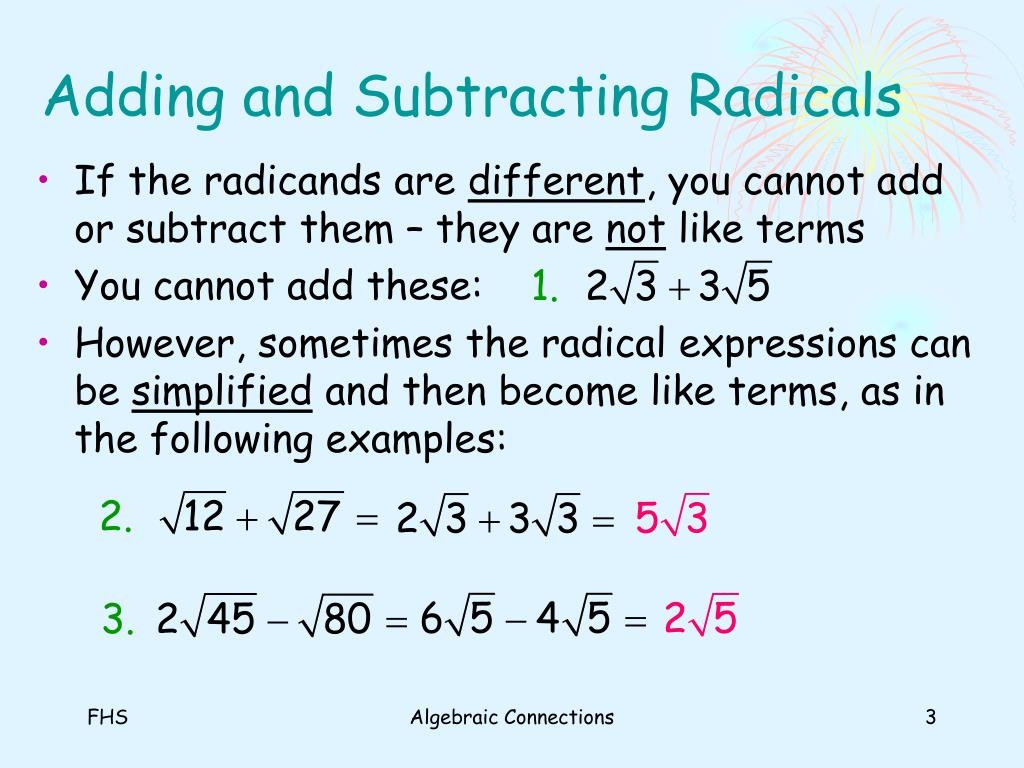 Adding and Subtracting Radicals

• If the radicands are different, you cannot add or subtract them – they are not like terms

• You cannot add these: 1. $2\sqrt{3}+3\sqrt{5}$

• However, sometimes the radical expressions can be simplified and then become like terms, as in the following examples:

2. $\sqrt{12}+\sqrt{27}=2\sqrt{3}+3\sqrt{3}=5\sqrt{3}$

3. $2\sqrt{45}-\sqrt{80}=6\sqrt{5}-4\sqrt{5}=2\sqrt{5}$

FHS

Algebraic Connections

3